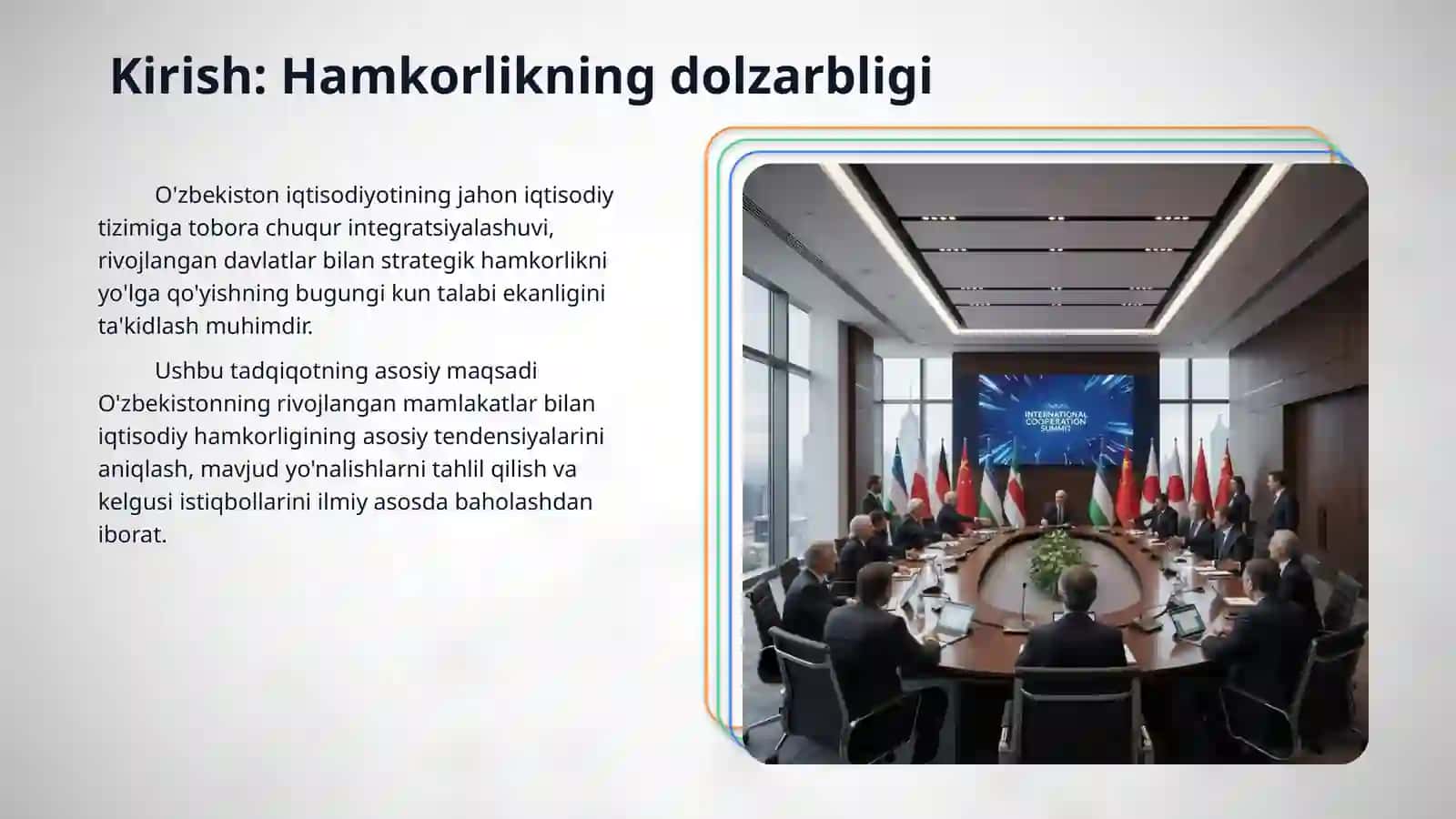 Kirish: Hamkorlikning dolzarbligi

O'zbekiston iqtisodiyotining jahon iqtisodiy tizimiga tobora chuqur integratsiyalashuvi, rivojlangan davlatlar bilan strategik hamkorlikni yo'lga qo'yishning bugungi kun talabi ekanligini ta'kidlash muhimdir.

Ushbu tadqiqotning asosiy maqsadi O'zbekistonning rivojlangan mamlakatlar bilan iqtisodiy hamkorligining asosiy tendensiyalarini aniqlash, mavjud yo'nalishlarni tahlil qilish va kelgusi istiqbollarini ilmiy asosda baholashdan iborat.

INTERNATIONAL COOPERATION SUMMIT